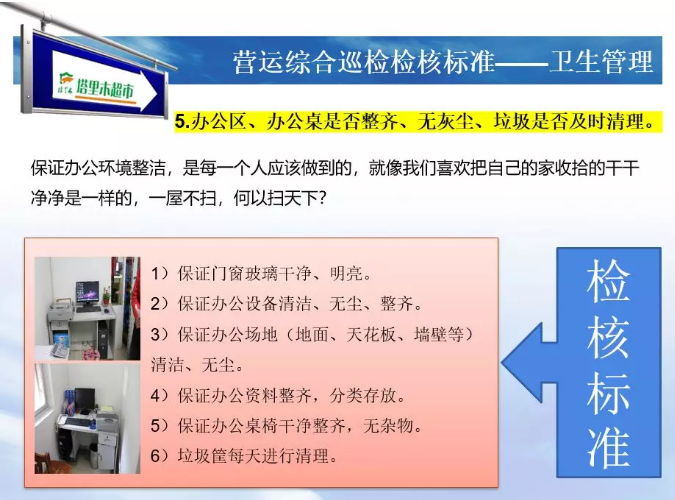 塔里木超市

营运综合巡检检核标准——卫生管理

5.办公区、办公桌是否整齐、无灰尘、垃圾是否及时清理。

保证办公环境整洁，是每一个人应该做到的，就像我们喜欢把自己的家收拾的干干净净是一样的，一屋不扫，何以扫天下?

1）保证门窗玻璃干净、明亮。
2）保证办公设备清洁、无尘、整齐。
3）保证办公场地（地面、天花板、墙壁等）清洁、无尘。
4）保证办公资料整齐，分类存放。
5）保证办公桌椅干净整齐，无杂物。
6）垃圾筐每天进行清理。

检核标准